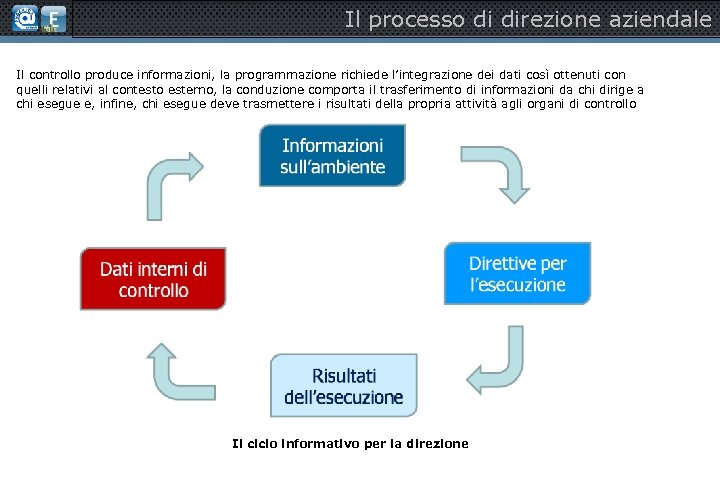 Il processo di direzione aziendale

Il controllo produce informazioni, la programmazione richiede l'integrazione dei dati così ottenuti con quelli relativi al contesto esterno, la conduzione comporta il trasferimento di informazioni da chi dirige a chi esegue e, infine, chi esegue deve trasmettere i risultati della propria attività agli organi di controllo

Informazioni sull'ambiente

Direttive per l'esecuzione

Risultati dell'esecuzione

Dati interni di controllo

Il ciclo informativo per la direzione